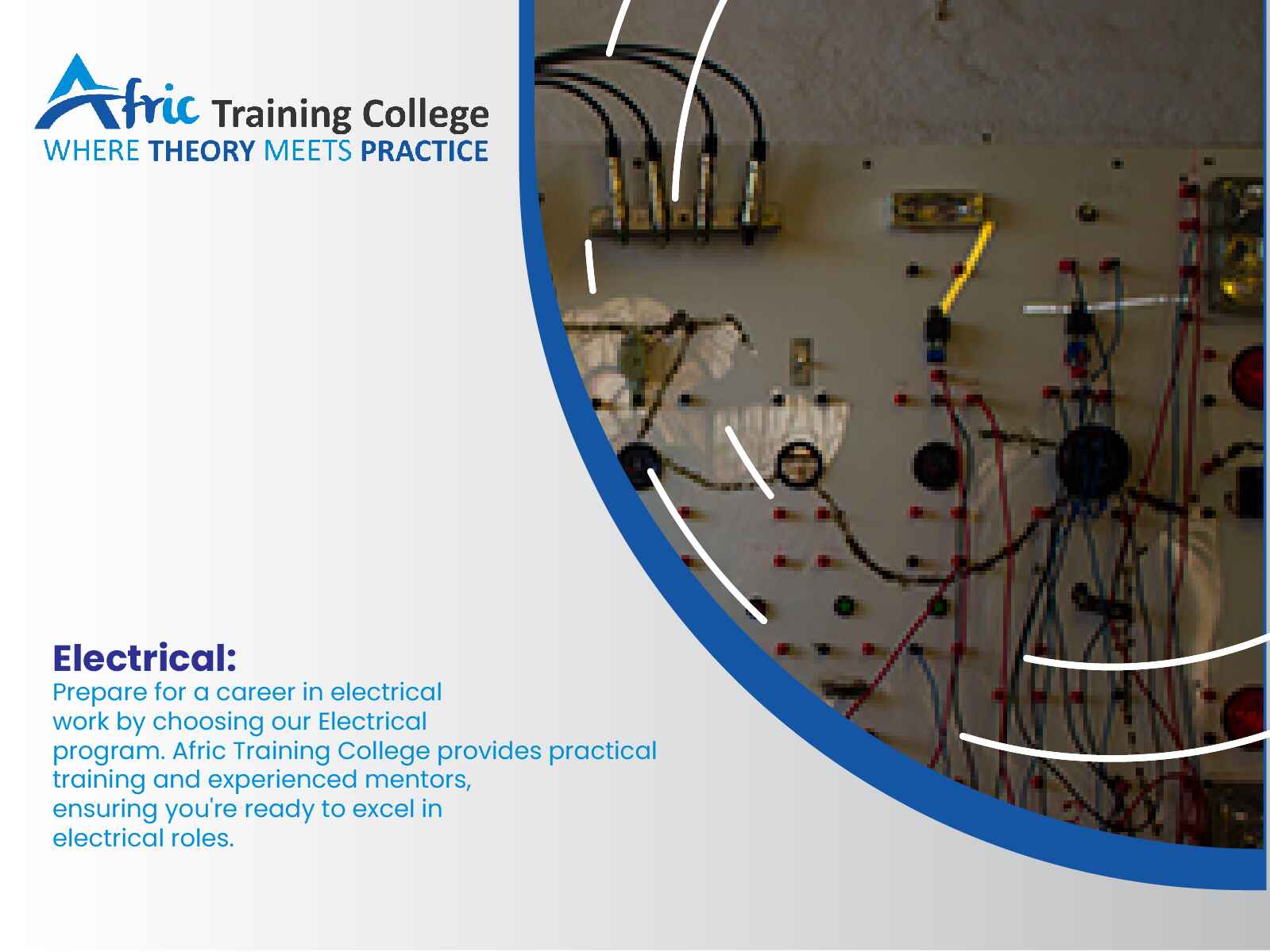 Afric Training College
WHERE THEORY MEETS PRACTICE

Electrical:
Prepare for a career in electrical work by choosing our Electrical program. Afric Training College provides practical training and experienced mentors, ensuring you're ready to excel in electrical roles.